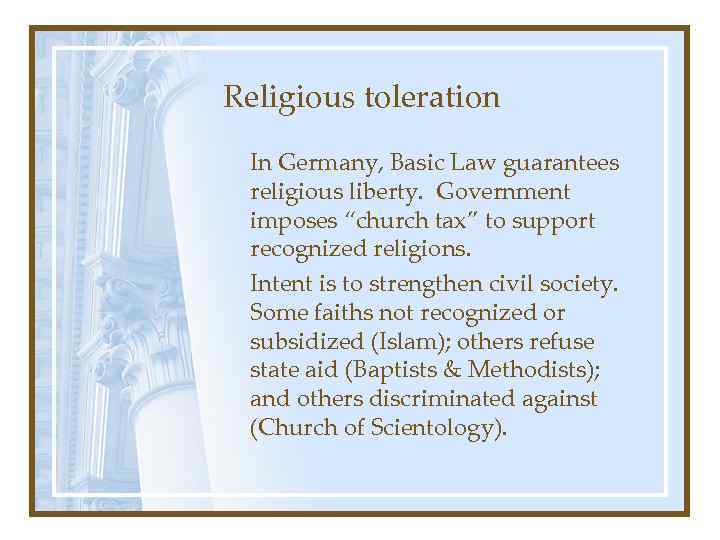 Religious toleration

In Germany, Basic Law guarantees religious liberty. Government imposes “church tax” to support recognized religions.

Intent is to strengthen civil society. Some faiths not recognized or subsidized (Islam); others refuse state aid (Baptists & Methodists); and others discriminated against (Church of Scientology).